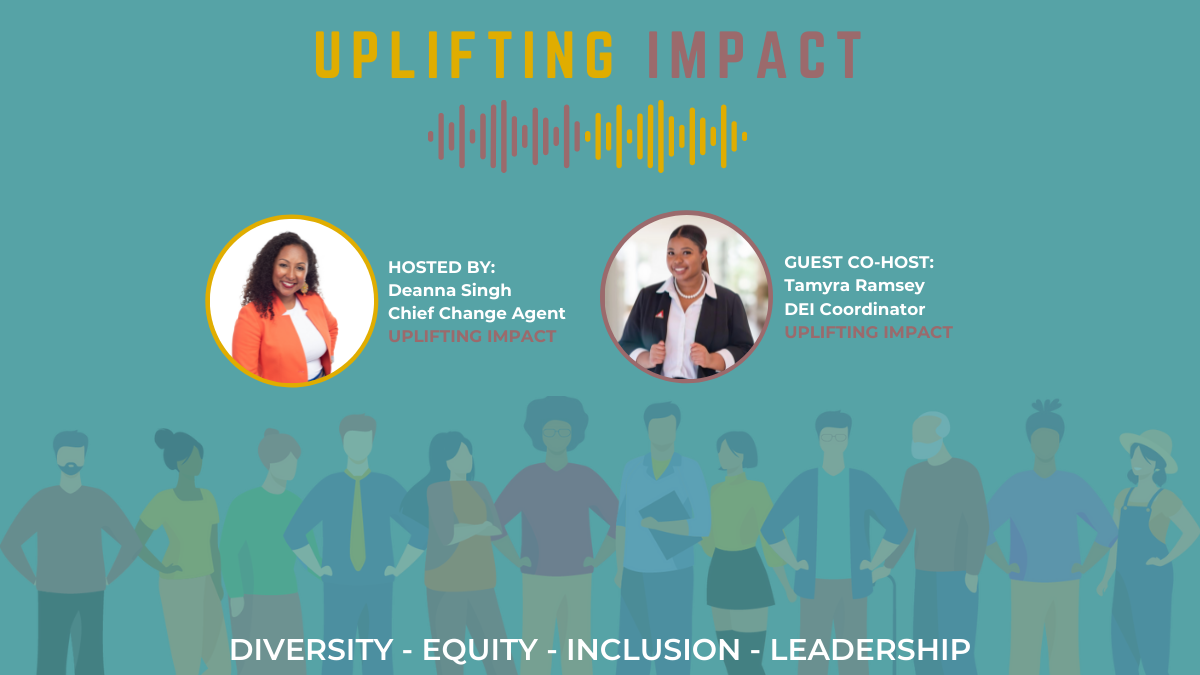 UPLIFTING IMPACT

HOSTED BY:
Deanna Singh
Chief Change Agent
UPLIFTING IMPACT

GUEST CO-HOST:
Tamyra Ramsey
DEI Coordinator
UPLIFTING IMPACT

DIVERSITY - EQUITY - INCLUSION - LEADERSHIP